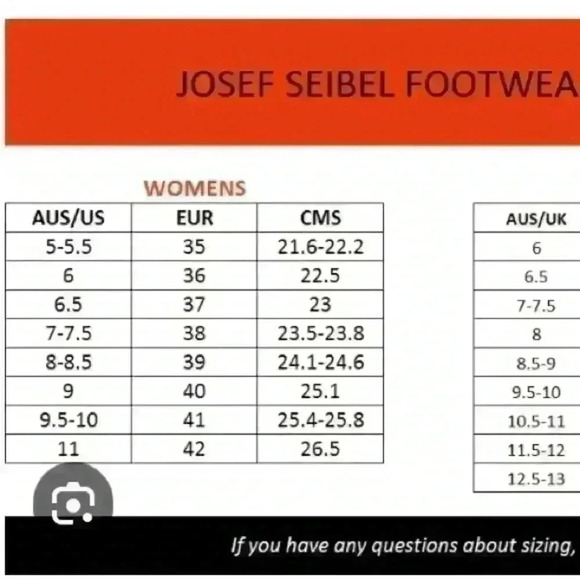 JOSEF SEIBEL FOOTWEA

WOMENS

| AUS/US | EUR | CMS |
|---|---|---|
| 5-5.5 | 35 | 21.6-22.2 |
| 6 | 36 | 22.5 |
| 6.5 | 37 | 23 |
| 7-7.5 | 38 | 23.5-23.8 |
| 8-8.5 | 39 | 24.1-24.6 |
| 9 | 40 | 25.1 |
| 9.5-10 | 41 | 25.4-25.8 |
| 11 | 42 | 26.5 |

| AUS/UK |
|---|
| 6 |
| 6.5 |
| 7-7.5 |
| 8 |
| 8.5-9 |
| 9.5-10 |
| 10.5-11 |
| 11.5-12 |
| 12.5-13 |

If you have any questions about sizing,